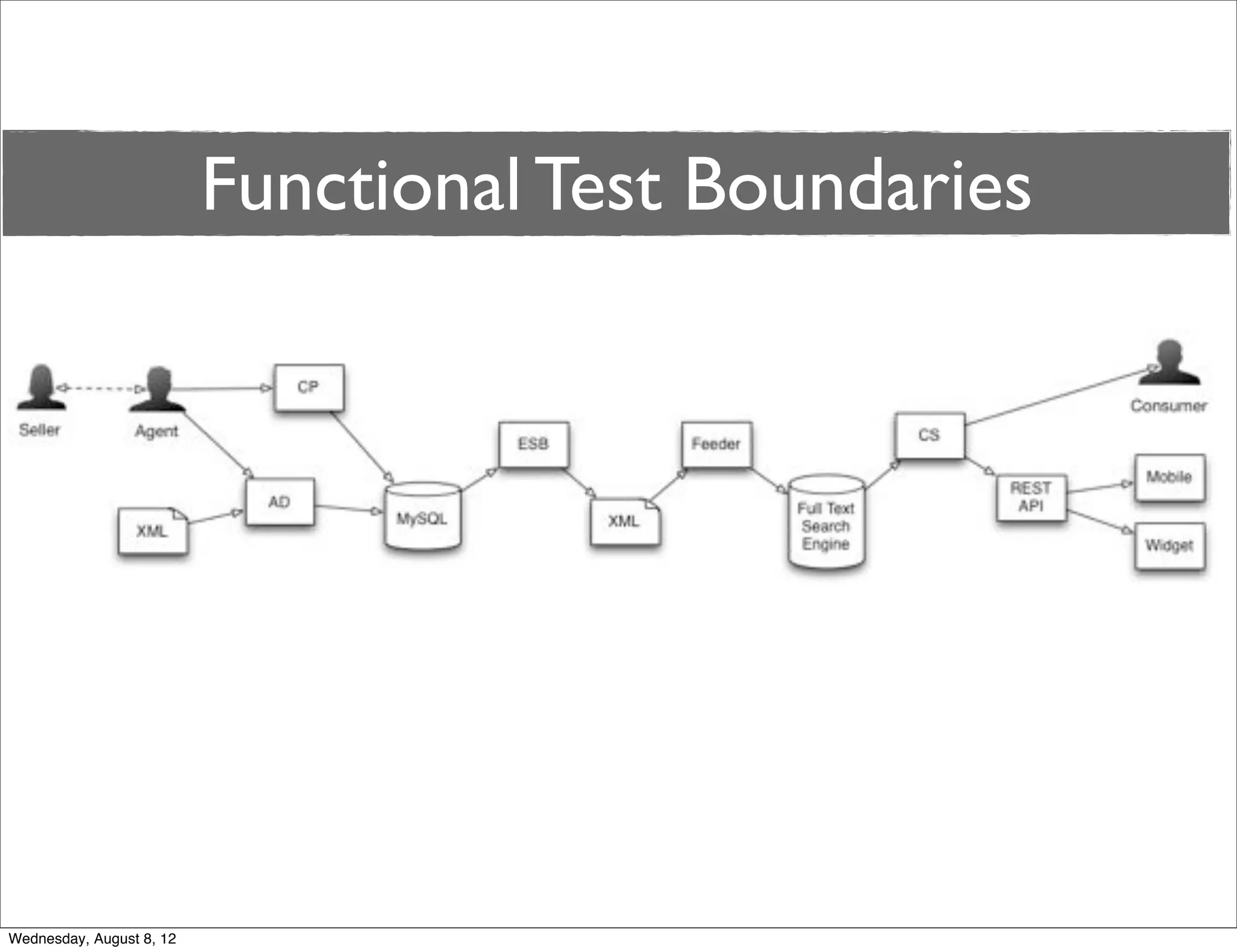 Functional Test Boundaries

Seller
Agent
CP
XML
AD
MySQL
ESB
XML
Feeder
Full Text Search Engine
CS
Consumer
REST API
Mobile
Widget

Wednesday, August 8, 12